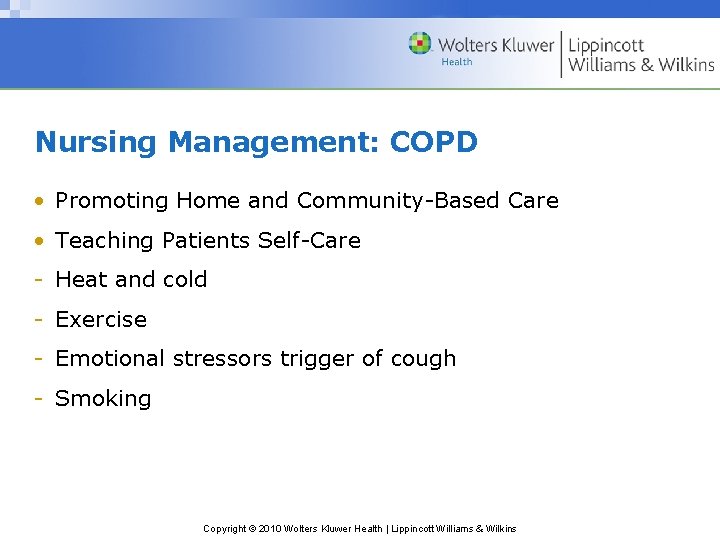 Wolters Kluwer Health | Lippincott Williams & Wilkins

Nursing Management: COPD

• Promoting Home and Community-Based Care
• Teaching Patients Self-Care
- Heat and cold
- Exercise
- Emotional stressors trigger of cough
- Smoking

Copyright © 2010 Wolters Kluwer Health | Lippincott Williams & Wilkins